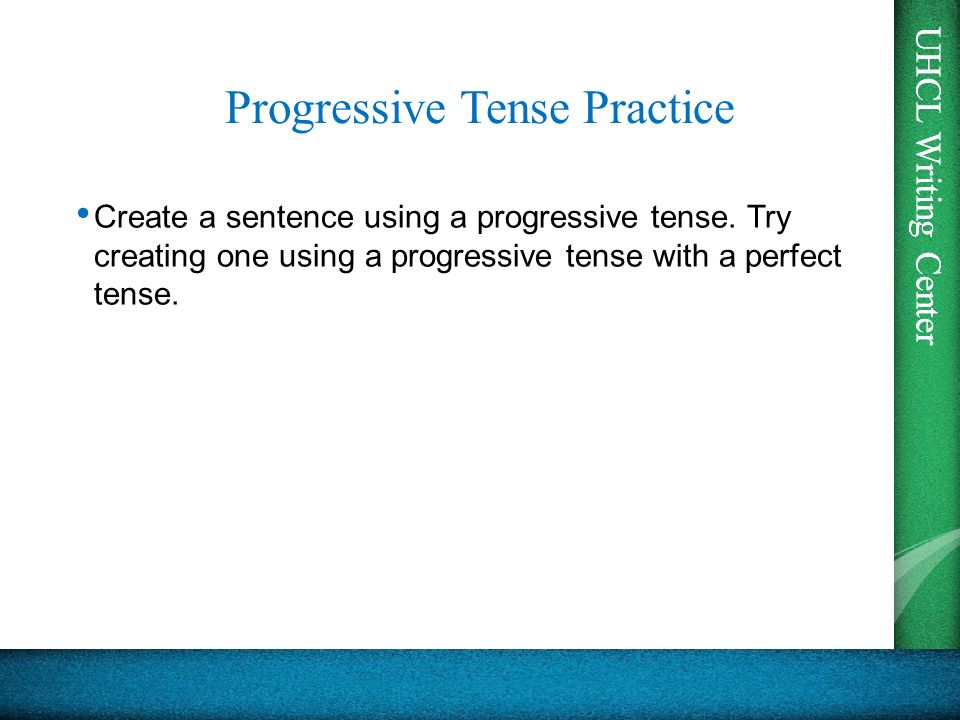 Progressive Tense Practice

• Create a sentence using a progressive tense. Try creating one using a progressive tense with a perfect tense.

UHCL Writing Center